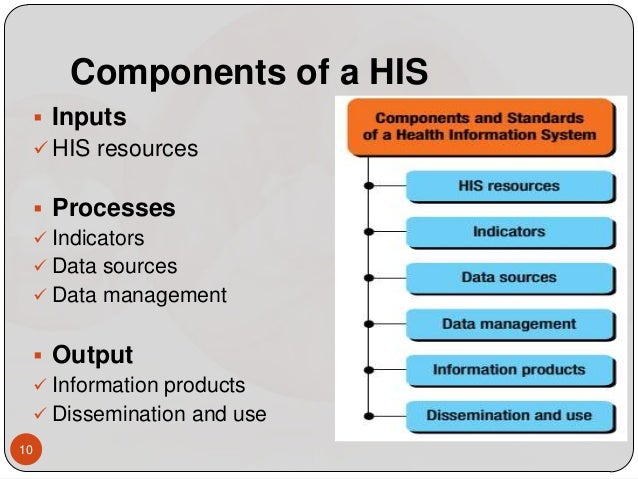 Components of a HIS

▪ Inputs
✓ HIS resources

▪ Processes
✓ Indicators
✓ Data sources
✓ Data management

▪ Output
✓ Information products
✓ Dissemination and use

Components and Standards of a Health Information System

HIS resources

Indicators

Data sources

Data management

Information products

Dissemination and use

10